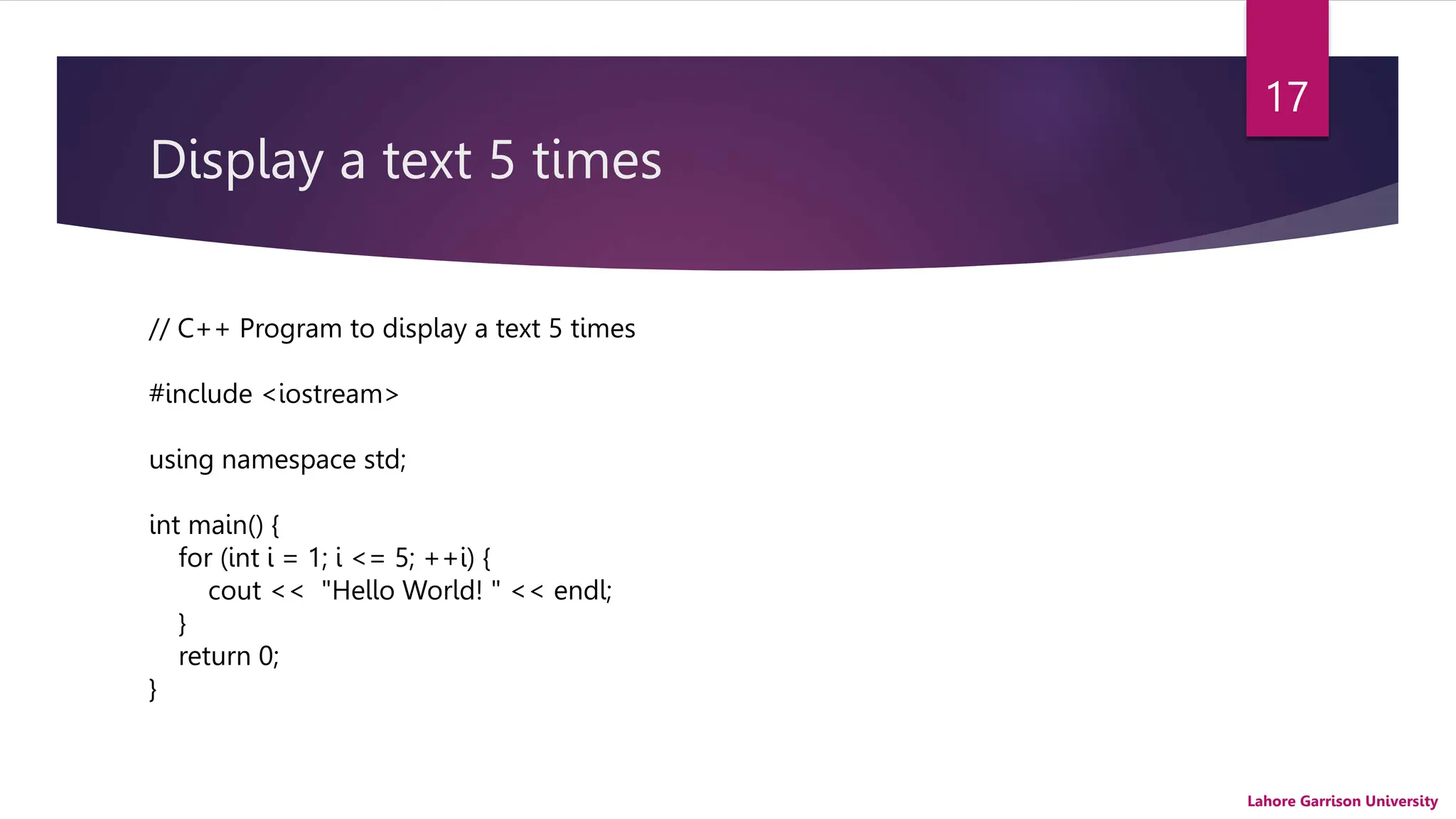 17

Display a text 5 times

// C++ Program to display a text 5 times

#include <iostream>

using namespace std;

int main() {
    for (int i = 1; i <= 5; ++i) {
        cout <<  "Hello World! " << endl;
    }
    return 0;
}

Lahore Garrison University